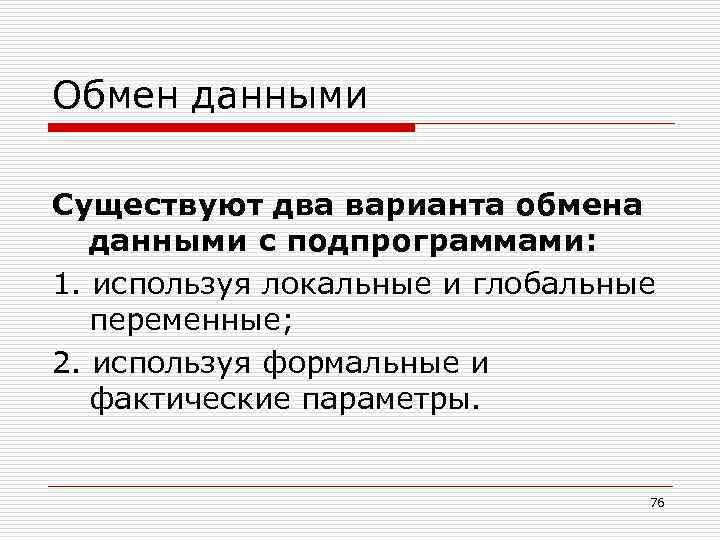 Обмен данными

Существуют два варианта обмена данными с подпрограммами:

1. используя локальные и глобальные переменные;

2. используя формальные и фактические параметры.

76